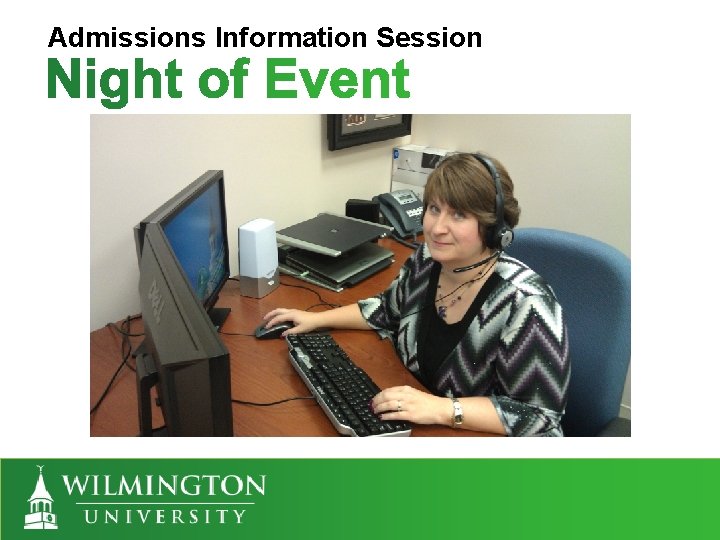 Admissions Information Session
Night of Event

DELL

WILMINGTON
UNIVERSITY